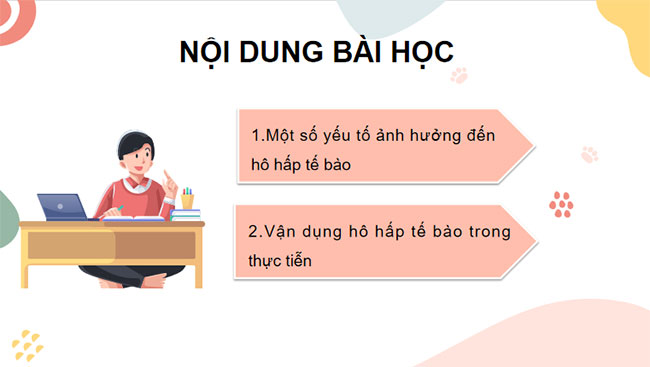 NỘI DUNG BÀI HỌC

1.Một số yếu tố ảnh hưởng đến hô hấp tế bào

2.Vận dụng hô hấp tế bào trong thực tiễn